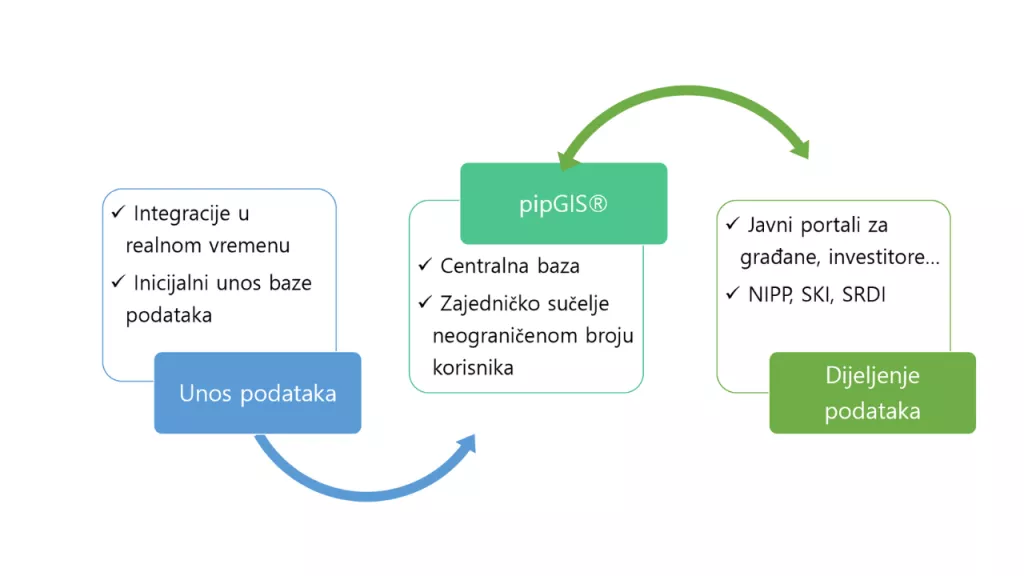 ✓ Integracije u realnom vremenu

✓ Inicijalni unos baze podataka

Unos podataka

pipGIS®

✓ Centralna baza

✓ Zajedničko sučelje neograničenom broju korisnika

✓ Javni portali za građane, investitore…

✓ NIPP, SKI, SRDI

Dijeljenje podataka